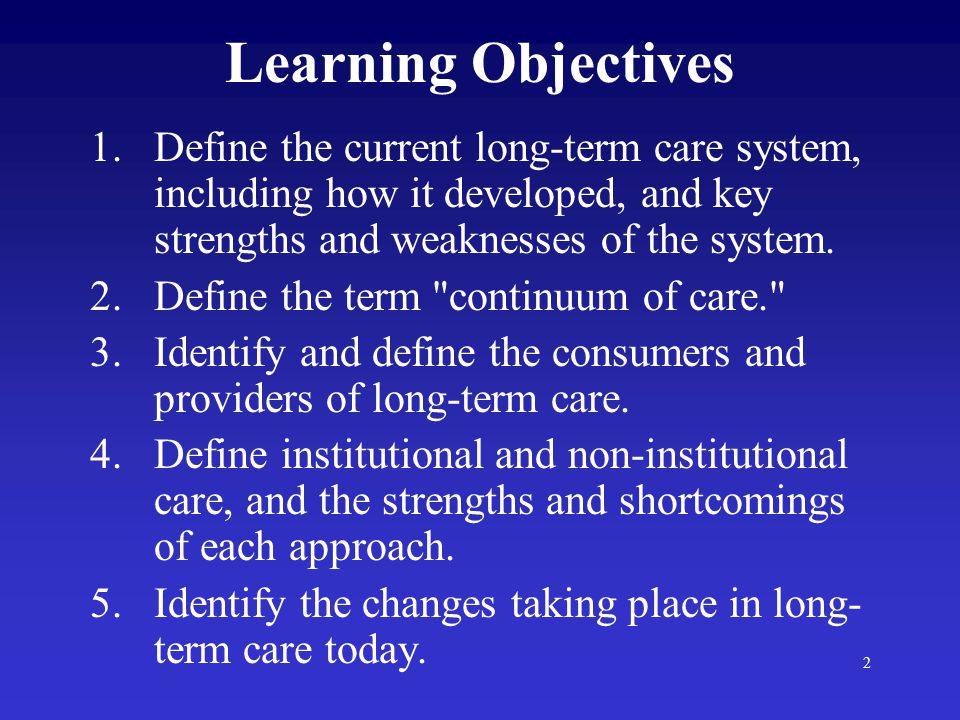 Learning Objectives

1. Define the current long-term care system, including how it developed, and key strengths and weaknesses of the system.
2. Define the term "continuum of care."
3. Identify and define the consumers and providers of long-term care.
4. Define institutional and non-institutional care, and the strengths and shortcomings of each approach.
5. Identify the changes taking place in long-term care today.

2